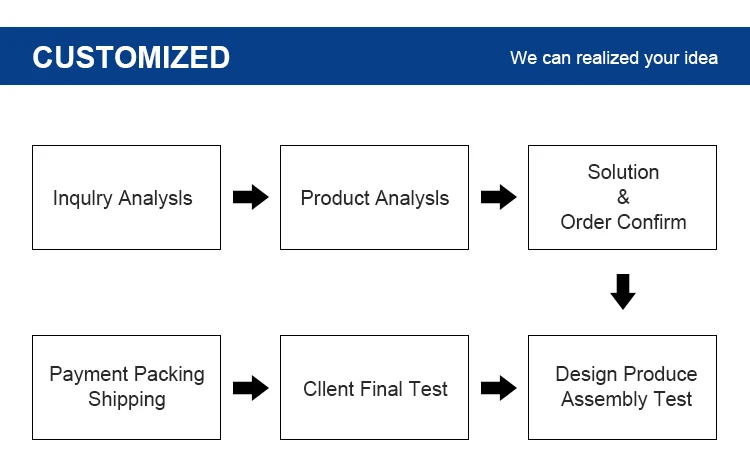 CUSTOMIZED

We can realized your idea

Inqulry Analysls

Product Analysls

Solution
&
Order Confirm

Payment Packing
Shipping

Cllent Final Test

Design Produce
Assembly Test